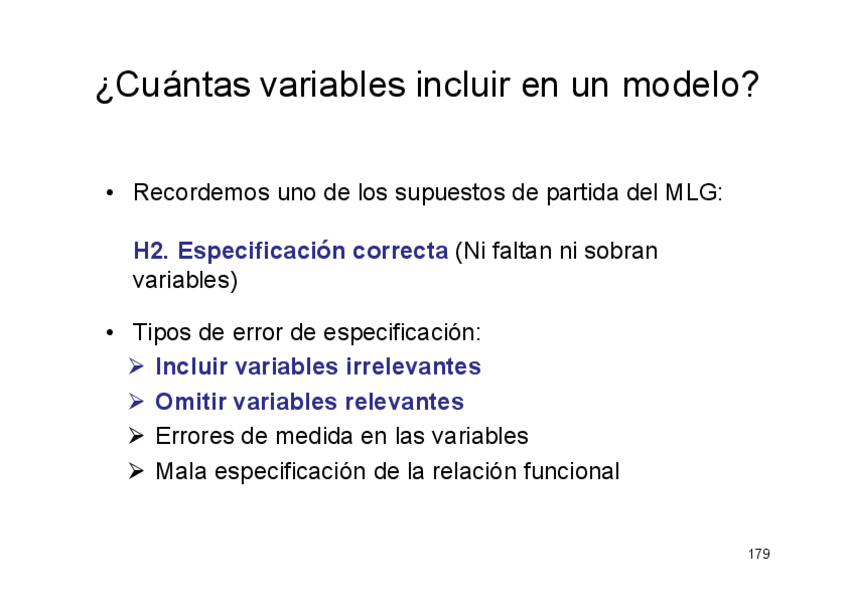 ¿Cuántas variables incluir en un modelo?

• Recordemos uno de los supuestos de partida del MLG:

H2. Especificación correcta (Ni faltan ni sobran variables)

• Tipos de error de especificación:
➢ Incluir variables irrelevantes
➢ Omitir variables relevantes
➢ Errores de medida en las variables
➢ Mala especificación de la relación funcional

179